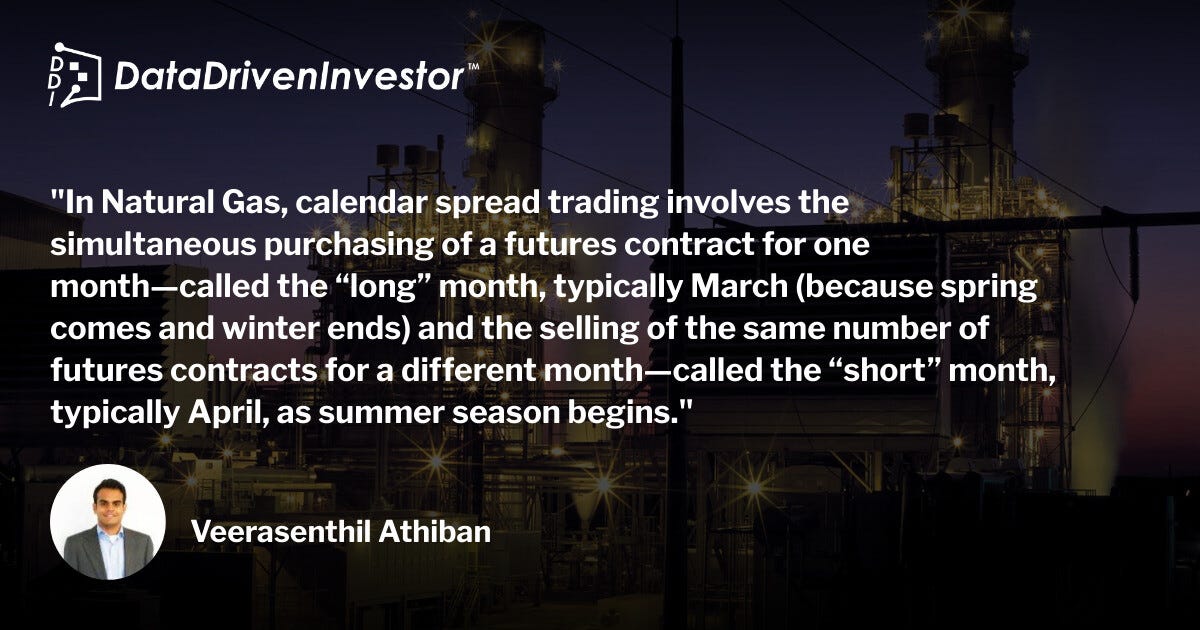 DDI DataDrivenInvestor™

"In Natural Gas, calendar spread trading involves the simultaneous purchasing of a futures contract for one month—called the “long” month, typically March (because spring comes and winter ends) and the selling of the same number of futures contracts for a different month—called the “short” month, typically April, as summer season begins."

Veerasenthil Athiban